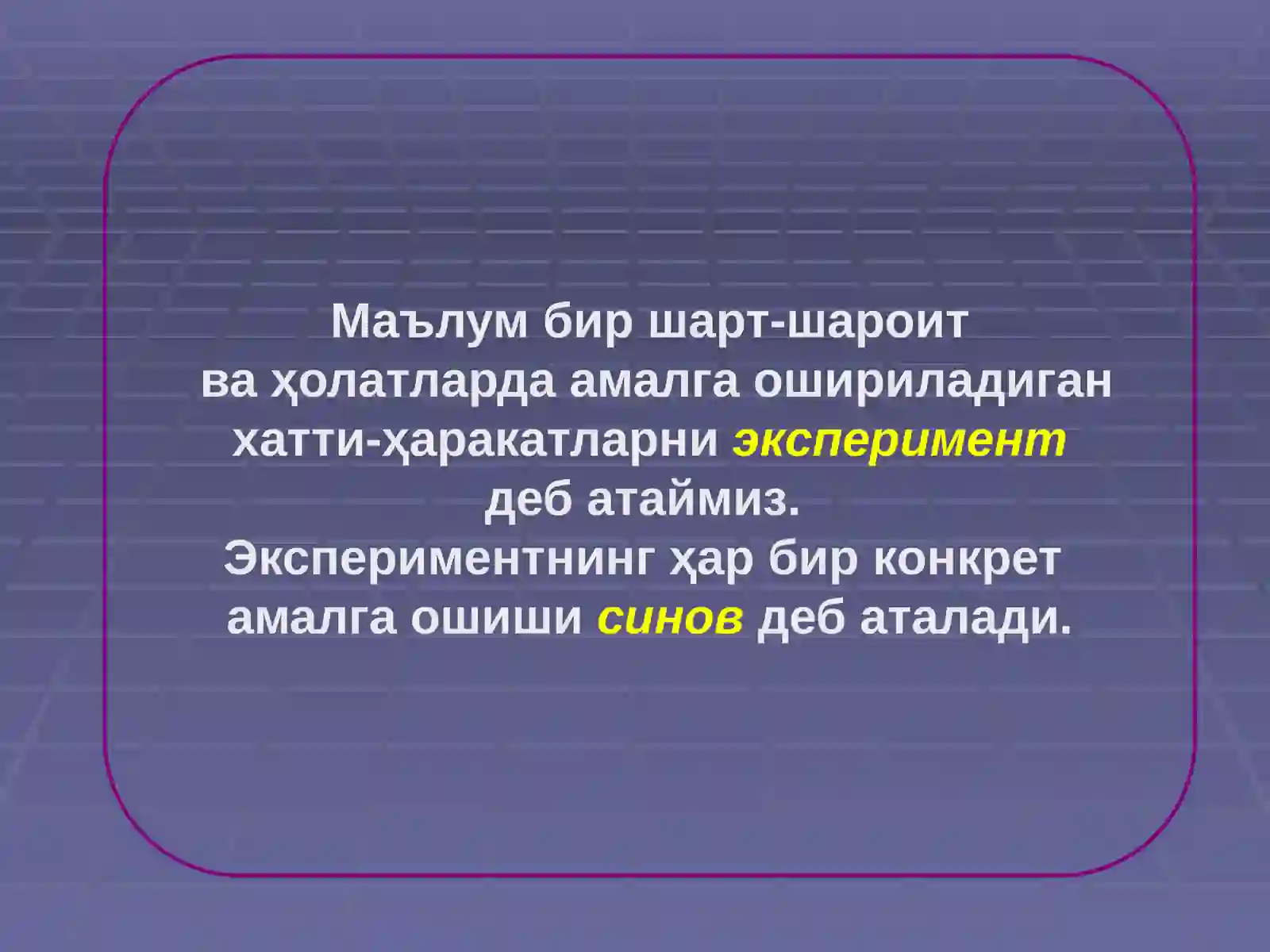 Маълум бир шарт-шароит ва ҳолатларда амалга ошириладиган хатти-ҳаракатларни эксперимент деб атаймиз.
Экспериментнинг ҳар бир конкрет амалга ошиши синов деб аталади.